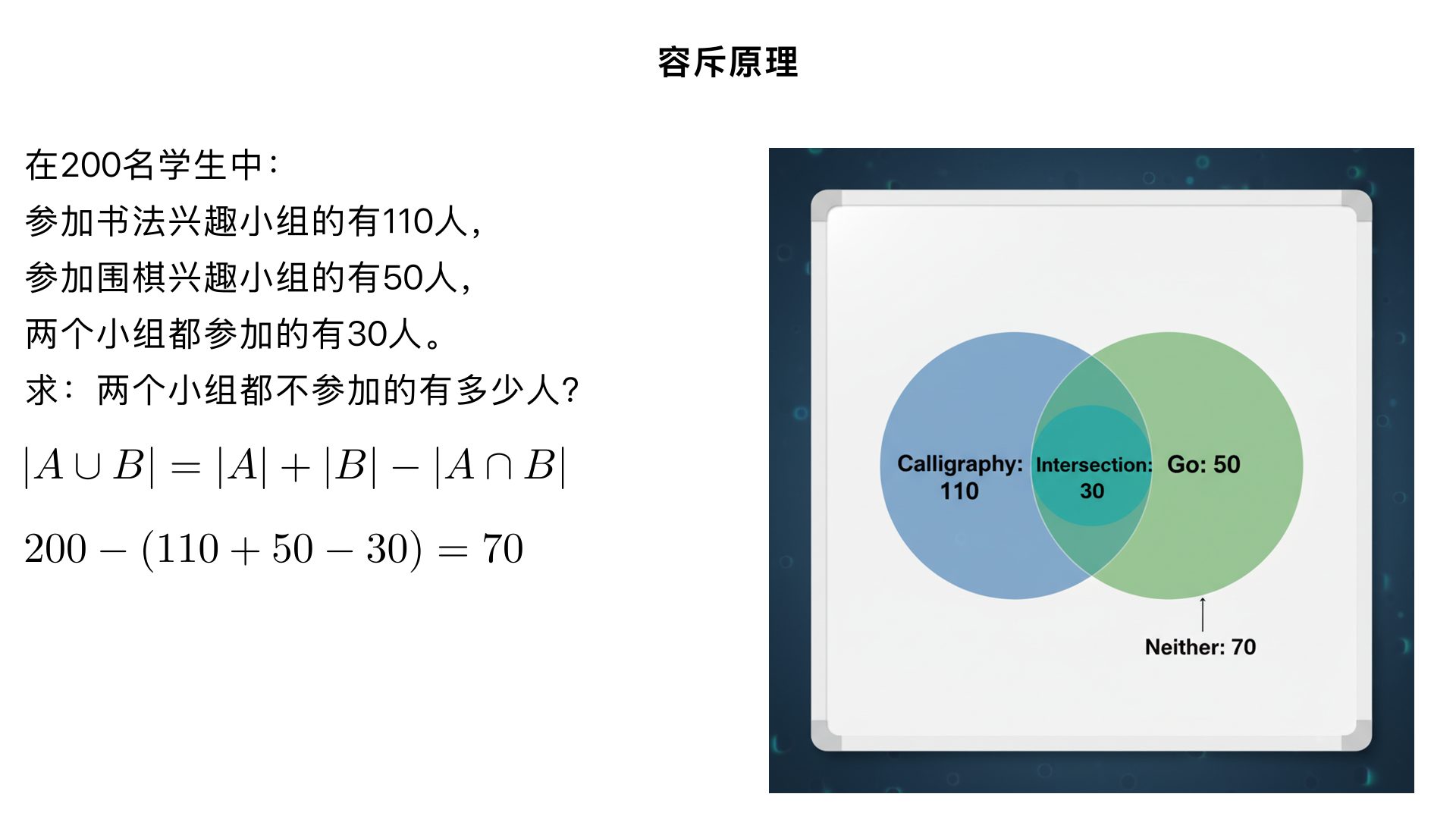 容斥原理

在200名学生中：
参加书法兴趣小组的有110人，
参加围棋兴趣小组的有50人，
两个小组都参加的有30人。
求：两个小组都不参加的有多少人？

$|A \cup B| = |A| + |B| - |A \cap B|$

$200 - (110 + 50 - 30) = 70$

Calligraphy: 110
Intersection: 30
Go: 50
Neither: 70